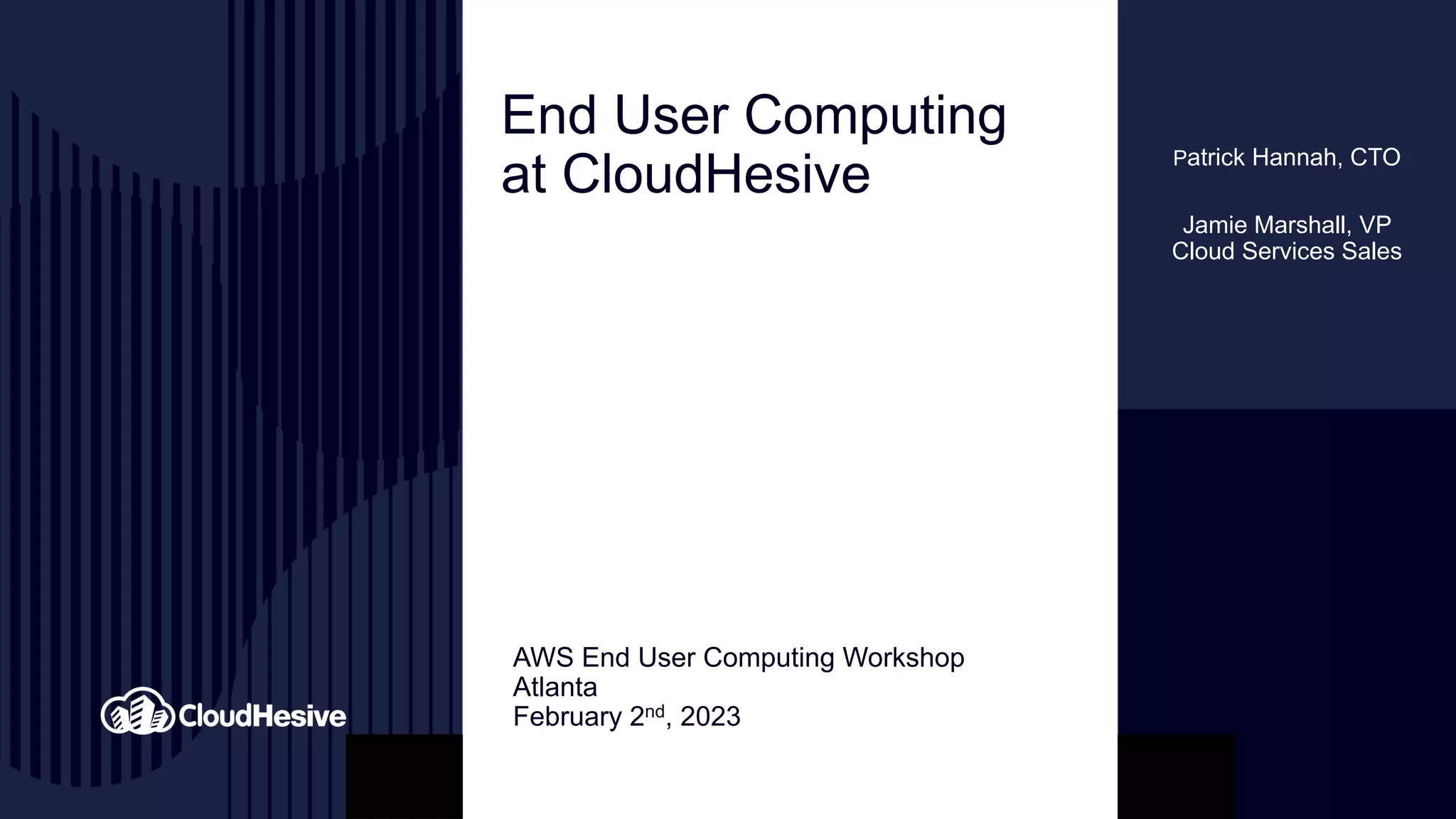 End User Computing at CloudHesive

Patrick Hannah, CTO

Jamie Marshall, VP
Cloud Services Sales

AWS End User Computing Workshop
Atlanta
February 2$^{nd}$, 2023

CloudHesive